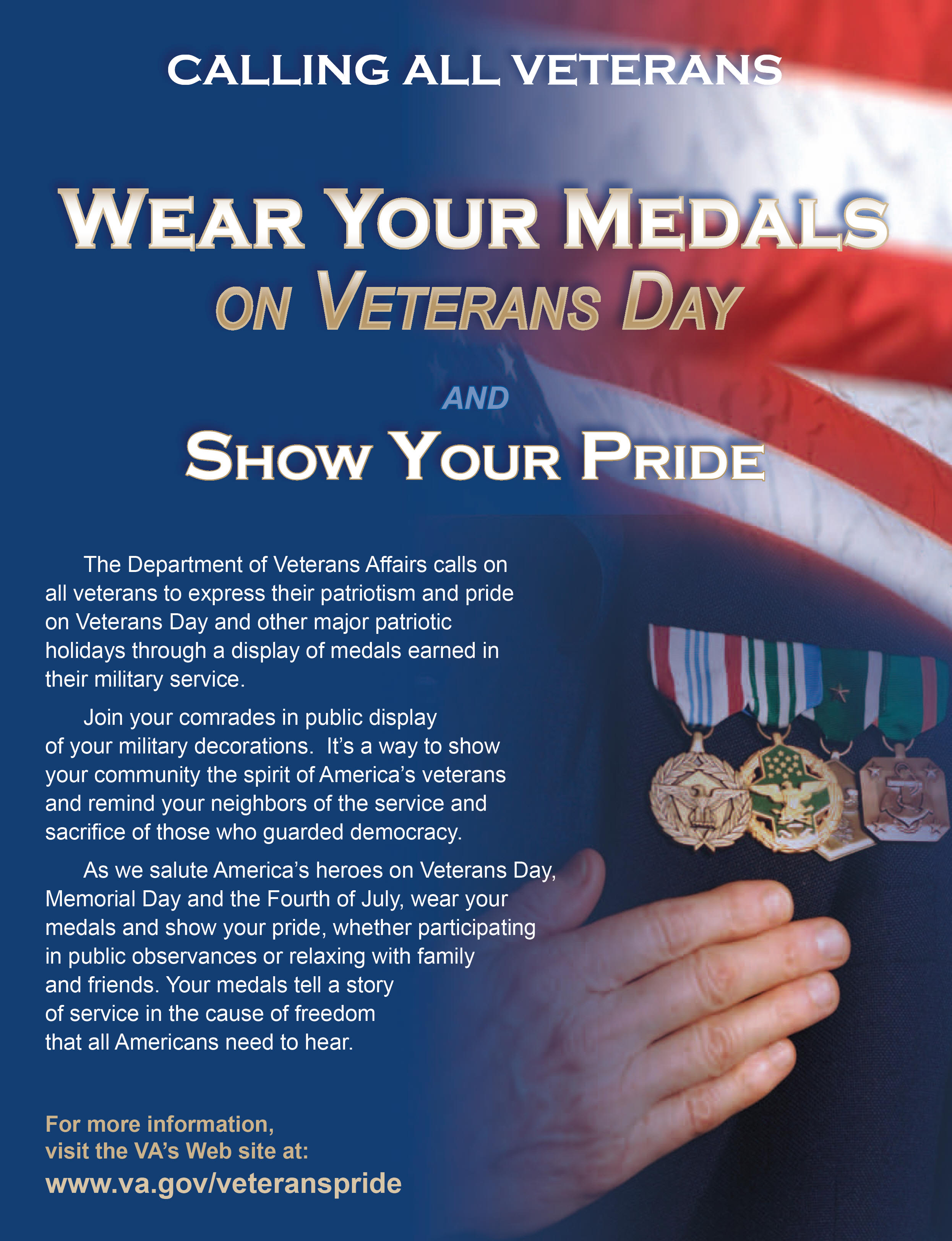 CALLING ALL VETERANS

WEAR YOUR MEDALS ON VETERANS DAY

AND

SHOW YOUR PRIDE

The Department of Veterans Affairs calls on all veterans to express their patriotism and pride on Veterans Day and other major patriotic holidays through a display of medals earned in their military service.

Join your comrades in public display of your military decorations. It's a way to show your community the spirit of America's veterans and remind your neighbors of the service and sacrifice of those who guarded democracy.

As we salute America's heroes on Veterans Day, Memorial Day and the Fourth of July, wear your medals and show your pride, whether participating in public observances or relaxing with family and friends. Your medals tell a story of service in the cause of freedom that all Americans need to hear.

For more information, visit the VA's Web site at:
www.va.gov/veteranspride